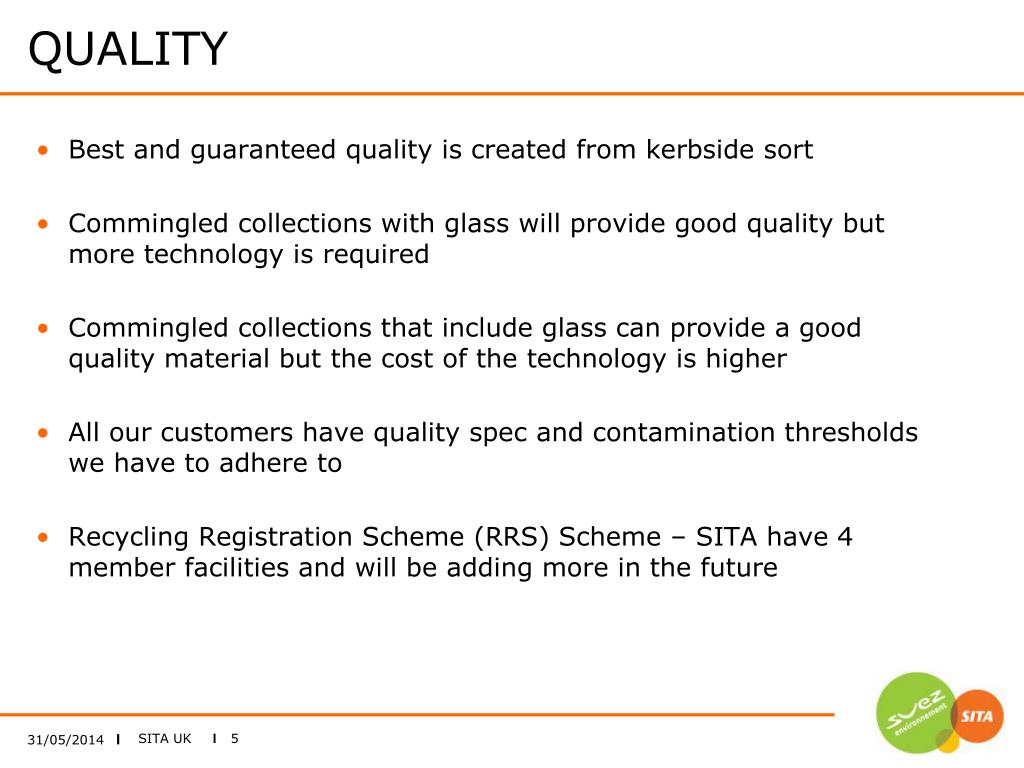 QUALITY

• Best and guaranteed quality is created from kerbside sort

• Commingled collections with glass will provide good quality but more technology is required

• Commingled collections that include glass can provide a good quality material but the cost of the technology is higher

• All our customers have quality spec and contamination thresholds we have to adhere to

• Recycling Registration Scheme (RRS) Scheme – SITA have 4 member facilities and will be adding more in the future

31/05/2014 I SITA UK I 5

suez environnement SITA